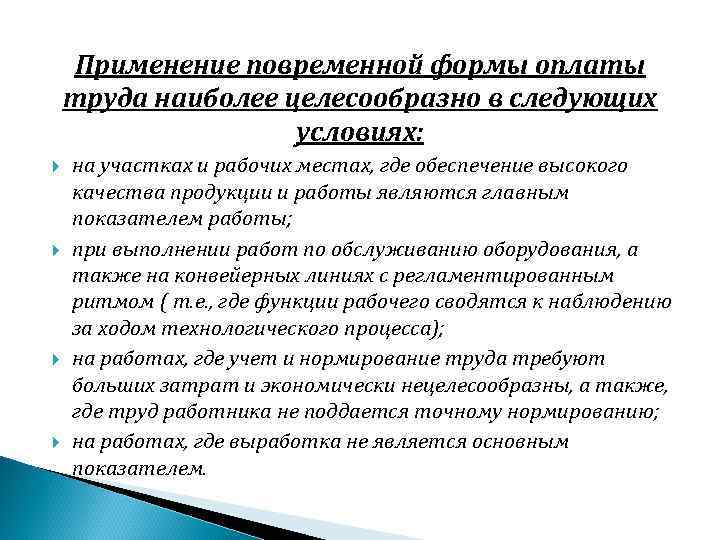 Применение повременной формы оплаты труда наиболее целесообразно в следующих условиях:

на участках и рабочих местах, где обеспечение высокого качества продукции и работы являются главным показателем работы;

при выполнении работ по обслуживанию оборудования, а также на конвейерных линиях с регламентированным ритмом ( т.е., где функции рабочего сводятся к наблюдению за ходом технологического процесса);

на работах, где учет и нормирование труда требуют больших затрат и экономически нецелесообразны, а также, где труд работника не поддается точному нормированию;

на работах, где выработка не является основным показателем.